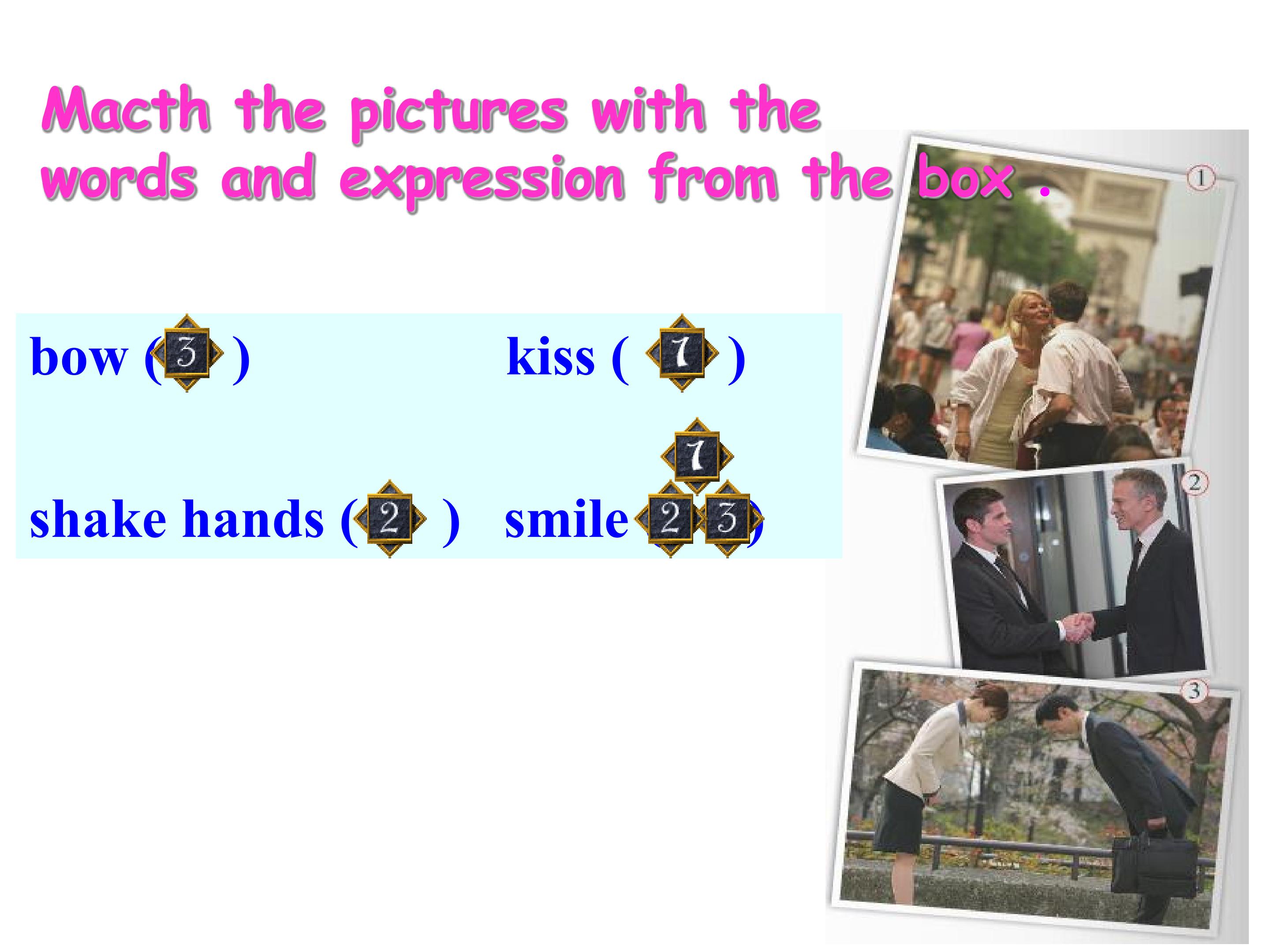 Macth the pictures with the words and expression from the box .

bow ( 3 )

kiss ( 1 )

shake hands ( 2 )

smile ( 1 2 3 )

①

②

③